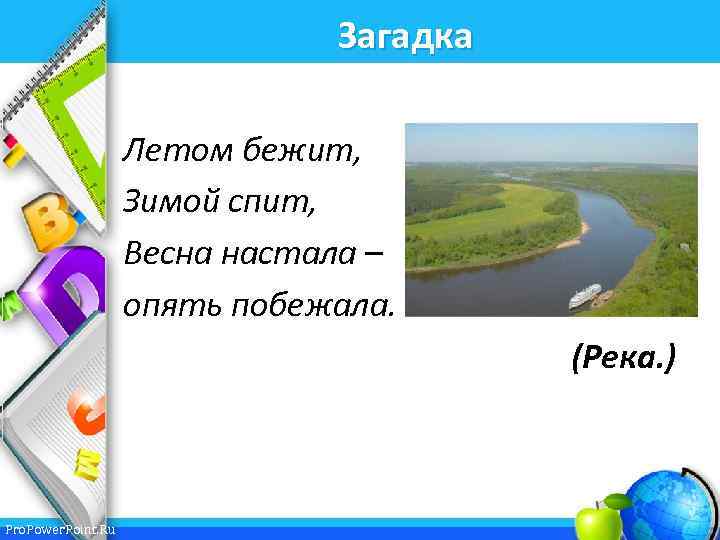 Загадка

Летом бежит,
Зимой спит,
Весна настала –
опять побежала.

(Река.)

ProPowerPoint.Ru